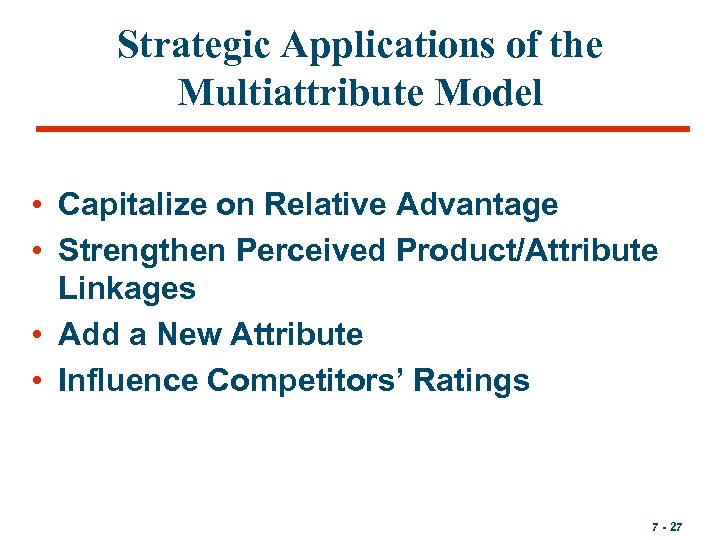 Strategic Applications of the Multiattribute Model

• Capitalize on Relative Advantage
• Strengthen Perceived Product/Attribute Linkages
• Add a New Attribute
• Influence Competitors' Ratings

7 - 27